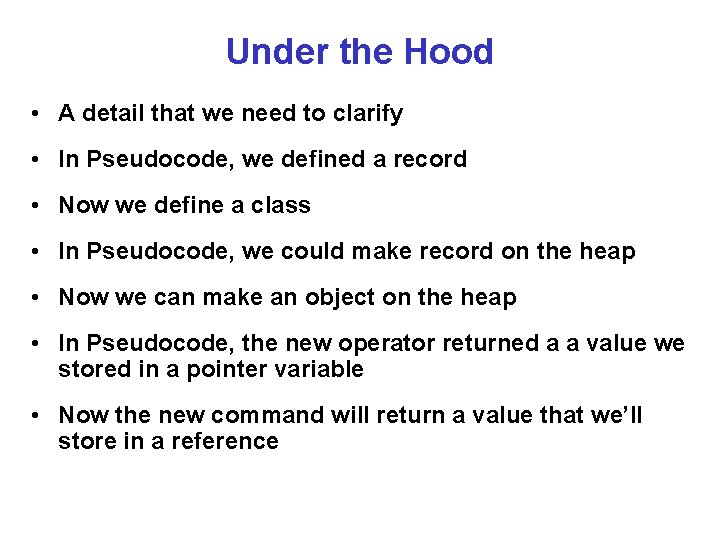 Under the Hood

• A detail that we need to clarify

• In Pseudocode, we defined a record

• Now we define a class

• In Pseudocode, we could make record on the heap

• Now we can make an object on the heap

• In Pseudocode, the new operator returned a a value we stored in a pointer variable

• Now the new command will return a value that we'll store in a reference